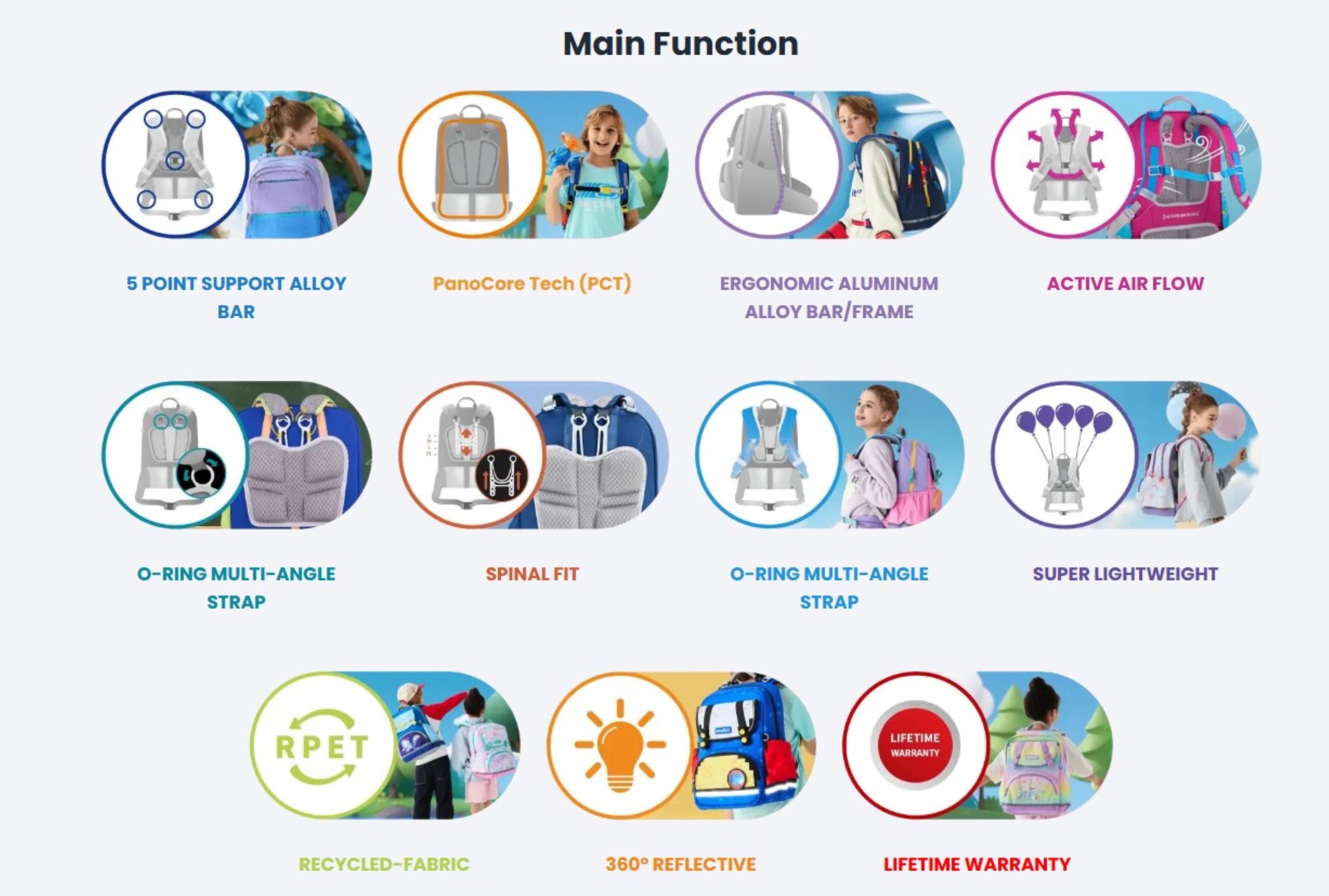 Main Function

5 POINT SUPPORT ALLOY BAR

PanoCore Tech (PCT)

ERGONOMIC ALUMINUM ALLOY BAR/FRAME

ACTIVE AIR FLOW

O-RING MULTI-ANGLE STRAP

SPINAL FIT

O-RING MULTI-ANGLE STRAP

SUPER LIGHTWEIGHT

RPET

RECYCLED-FABRIC

360° REFLECTIVE

LIFETIME WARRANTY

LIFETIME WARRANTY